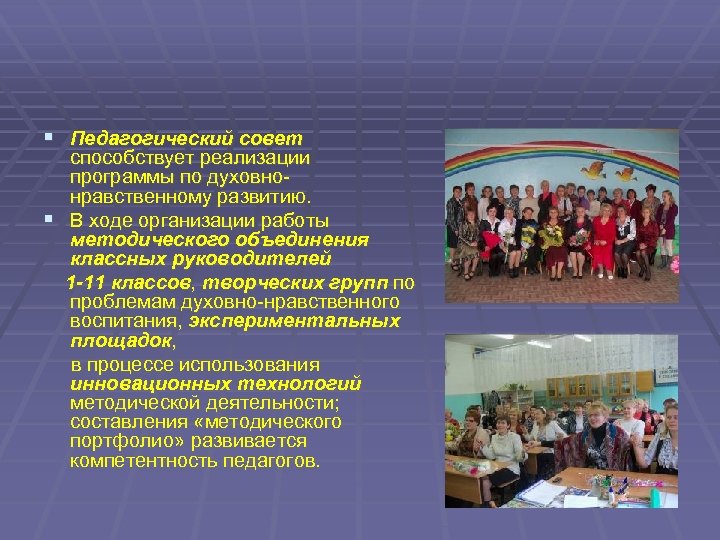 Педагогический совет способствует реализации программы по духовно-нравственному развитию.

В ходе организации работы методического объединения классных руководителей

1-11 классов, творческих групп по проблемам духовно-нравственного воспитания, экспериментальных площадок,

в процессе использования инновационных технологий методической деятельности; составления «методического портфолио» развивается компетентность педагогов.